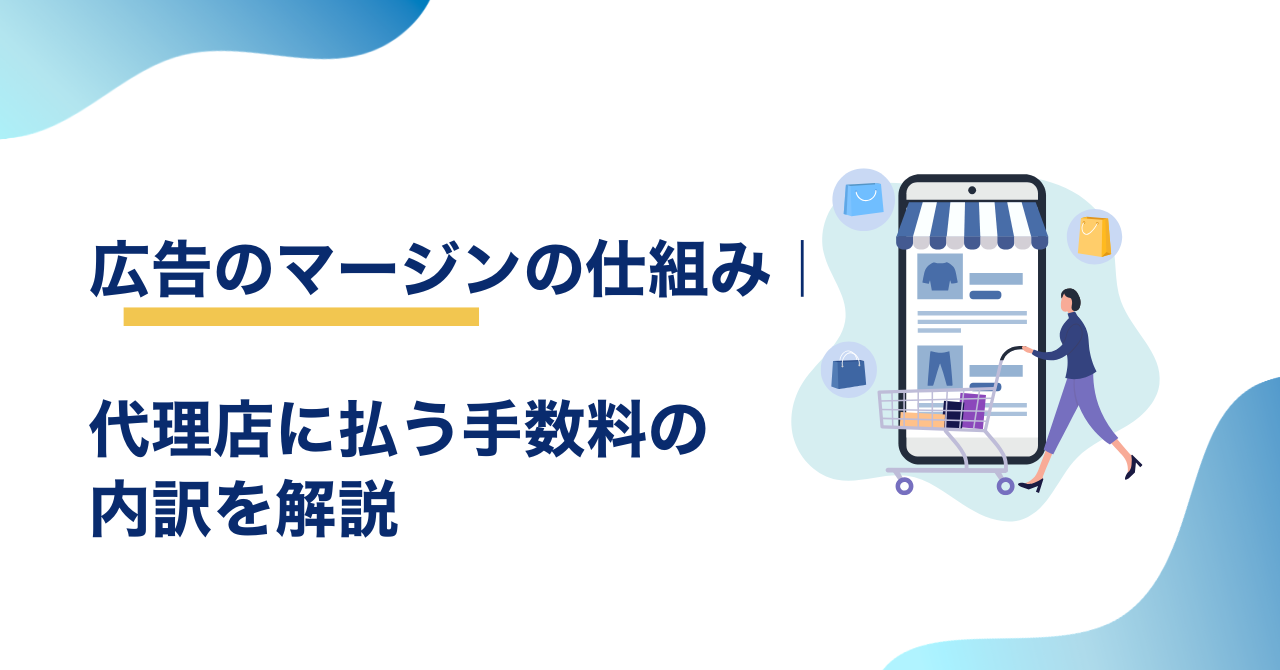 広告のマージンの仕組み｜

代理店に払う手数料の内訳を解説